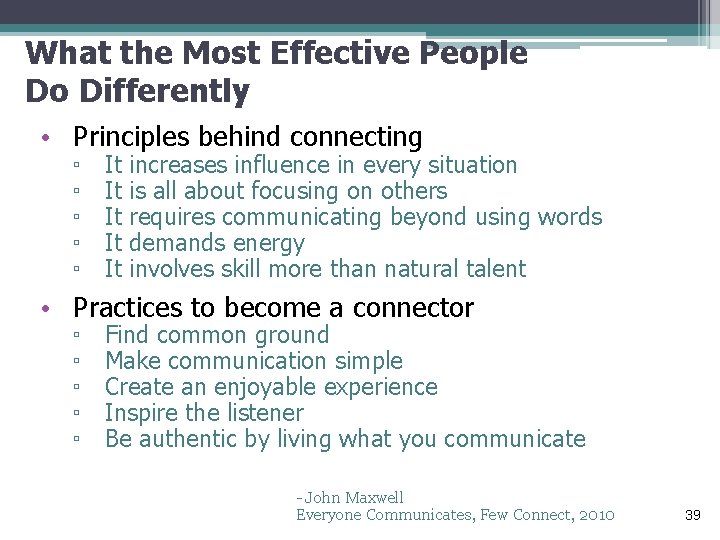 What the Most Effective People Do Differently

• Principles behind connecting
▫ It increases influence in every situation
▫ It is all about focusing on others
▫ It requires communicating beyond using words
▫ It demands energy
▫ It involves skill more than natural talent

• Practices to become a connector
▫ Find common ground
▫ Make communication simple
▫ Create an enjoyable experience
▫ Inspire the listener
▫ Be authentic by living what you communicate

-John Maxwell
Everyone Communicates, Few Connect, 2010

39